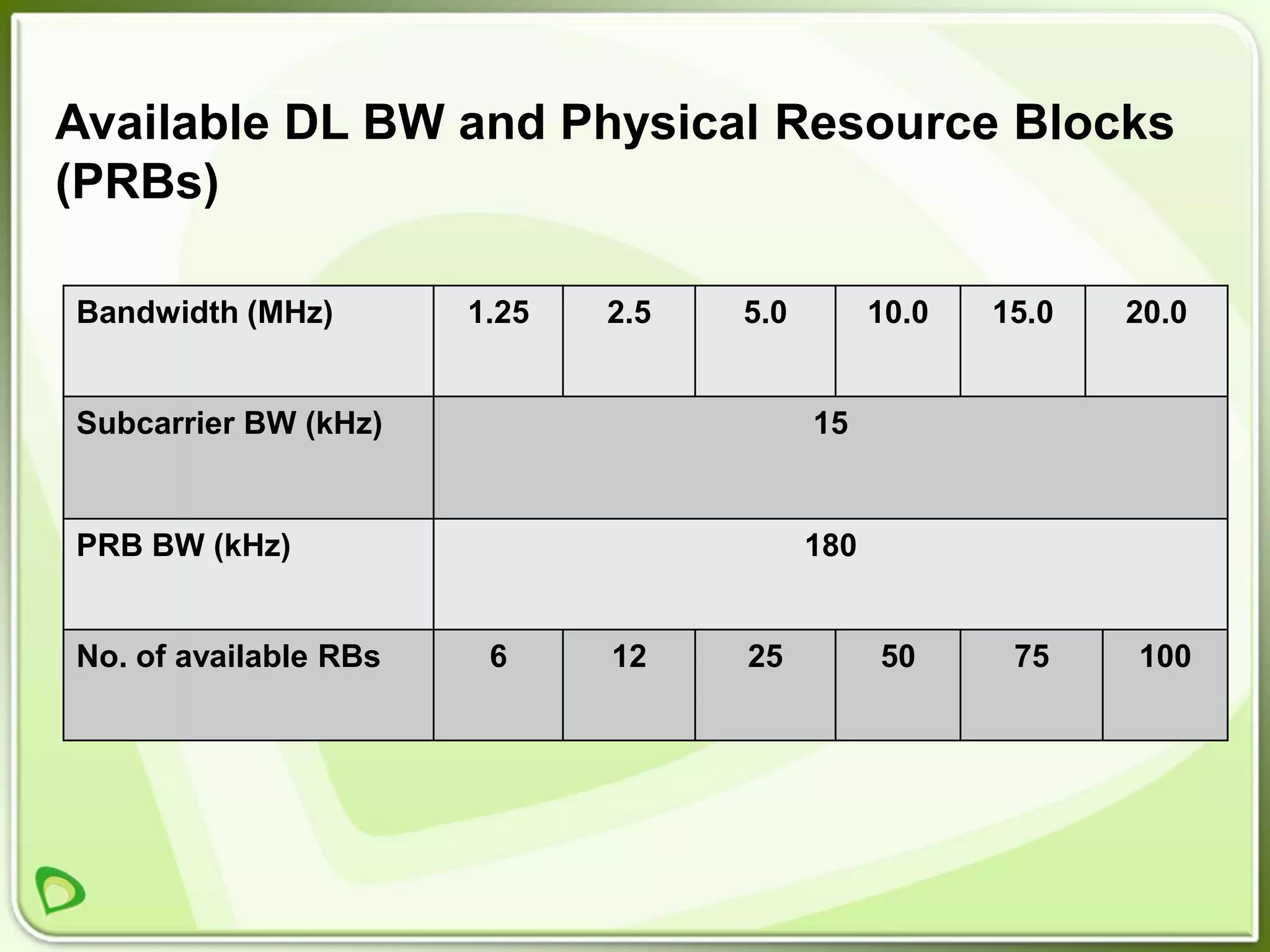 Available DL BW and Physical Resource Blocks (PRBs)

| Bandwidth (MHz) | 1.25 | 2.5 | 5.0 | 10.0 | 15.0 | 20.0 |
|---|---|---|---|---|---|---|
| Subcarrier BW (kHz) | 15 | | | | | |
| PRB BW (kHz) | 180 | | | | | |
| No. of available RBs | 6 | 12 | 25 | 50 | 75 | 100 |